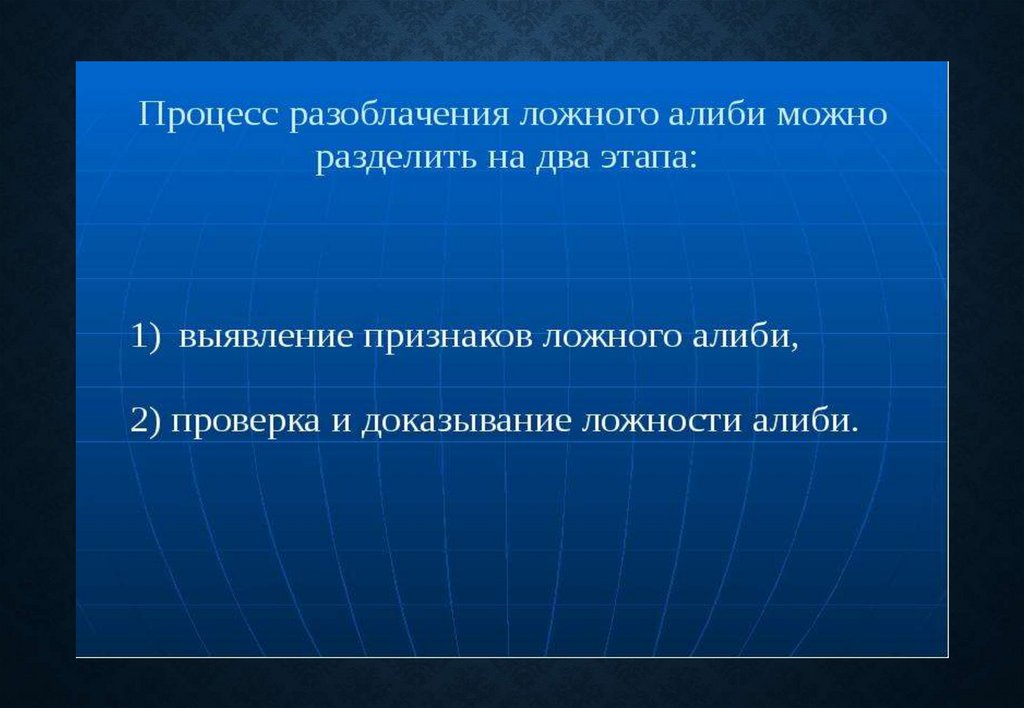 Процесс разоблачения ложного алиби можно разделить на два этапа:

1) выявление признаков ложного алиби,

2) проверка и доказывание ложности алиби.